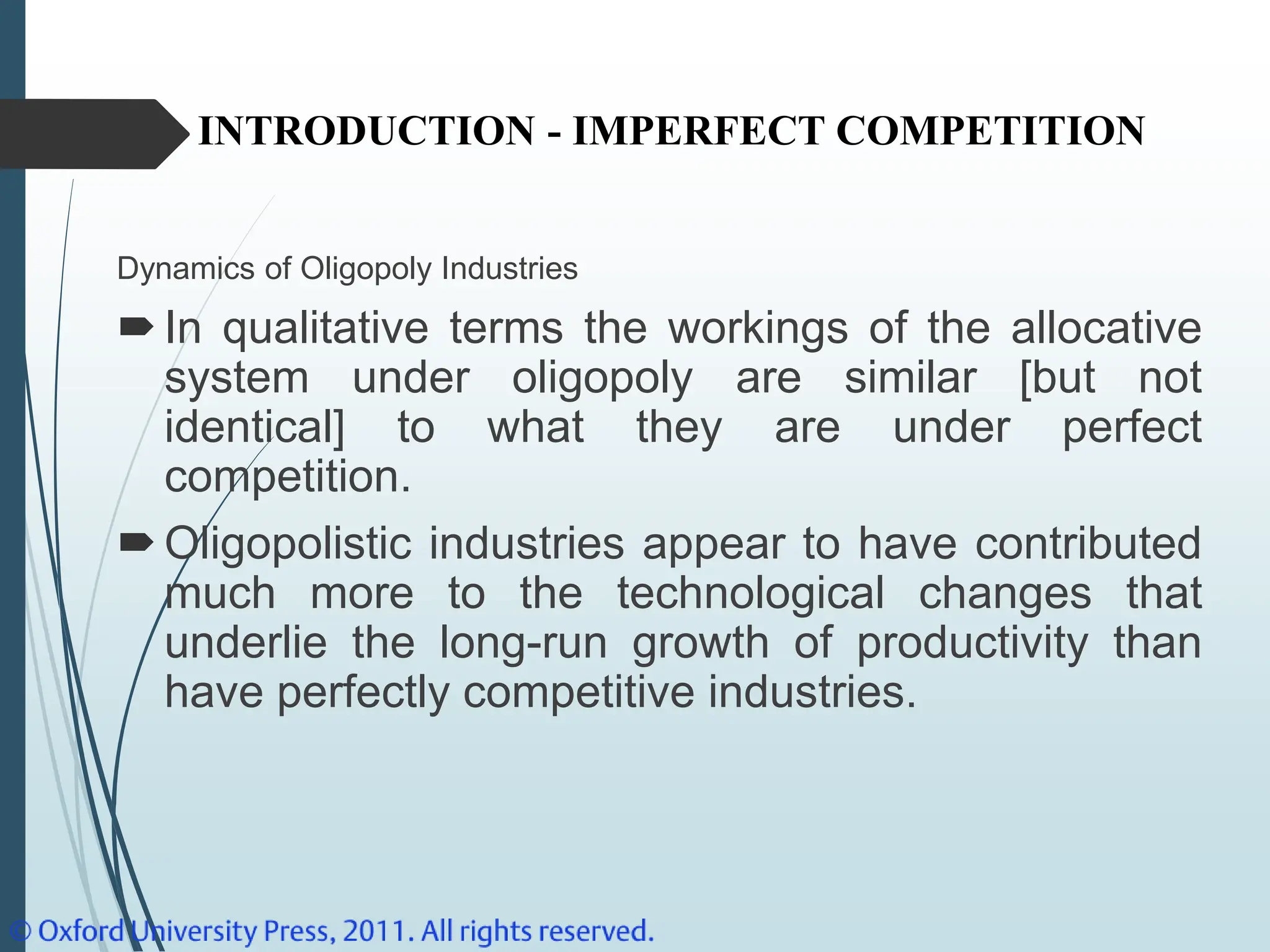 INTRODUCTION - IMPERFECT COMPETITION

Dynamics of Oligopoly Industries

In qualitative terms the workings of the allocative system under oligopoly are similar [but not identical] to what they are under perfect competition.

Oligopolistic industries appear to have contributed much more to the technological changes that underlie the long-run growth of productivity than have perfectly competitive industries.

© Oxford University Press, 2011. All rights reserved.